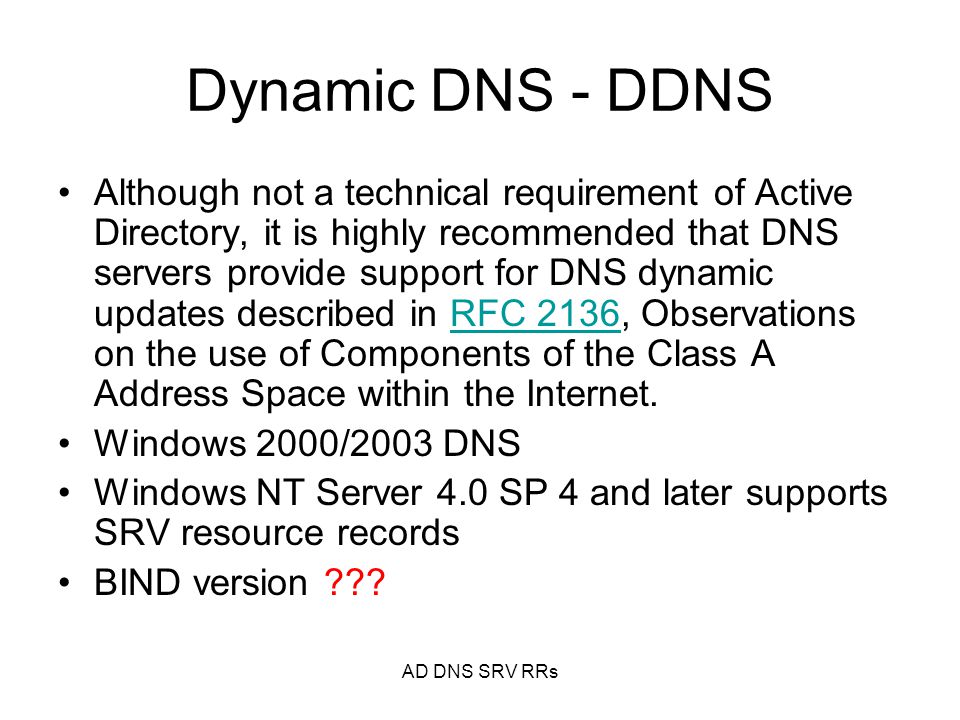 Dynamic DNS - DDNS

• Although not a technical requirement of Active Directory, it is highly recommended that DNS servers provide support for DNS dynamic updates described in RFC 2136, Observations on the use of Components of the Class A Address Space within the Internet.
• Windows 2000/2003 DNS
• Windows NT Server 4.0 SP 4 and later supports SRV resource records
• BIND version ???

AD DNS SRV RRs